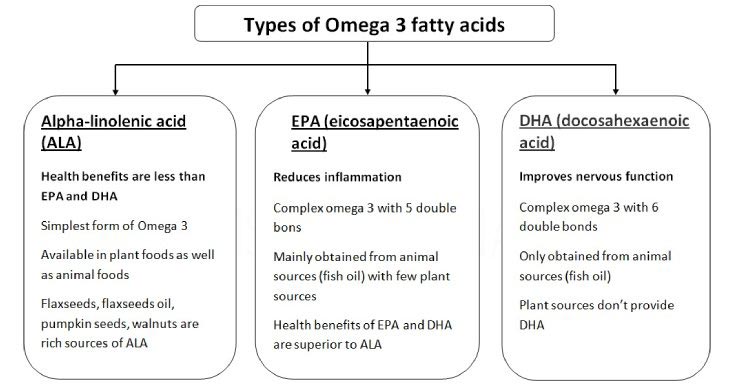 Types of Omega 3 fatty acids

Alpha-linolenic acid (ALA)

Health benefits are less than EPA and DHA

Simplest form of Omega 3

Available in plant foods as well as animal foods

Flaxseeds, flaxseeds oil, pumpkin seeds, walnuts are rich sources of ALA

EPA (eicosapentaenoic acid)

Reduces inflammation

Complex omega 3 with 5 double bons

Mainly obtained from animal sources (fish oil) with few plant sources

Health benefits of EPA and DHA are superior to ALA

DHA (docosahexaenoic acid)

Improves nervous function

Complex omega 3 with 6 double bonds

Only obtained from animal sources (fish oil)

Plant sources don't provide DHA